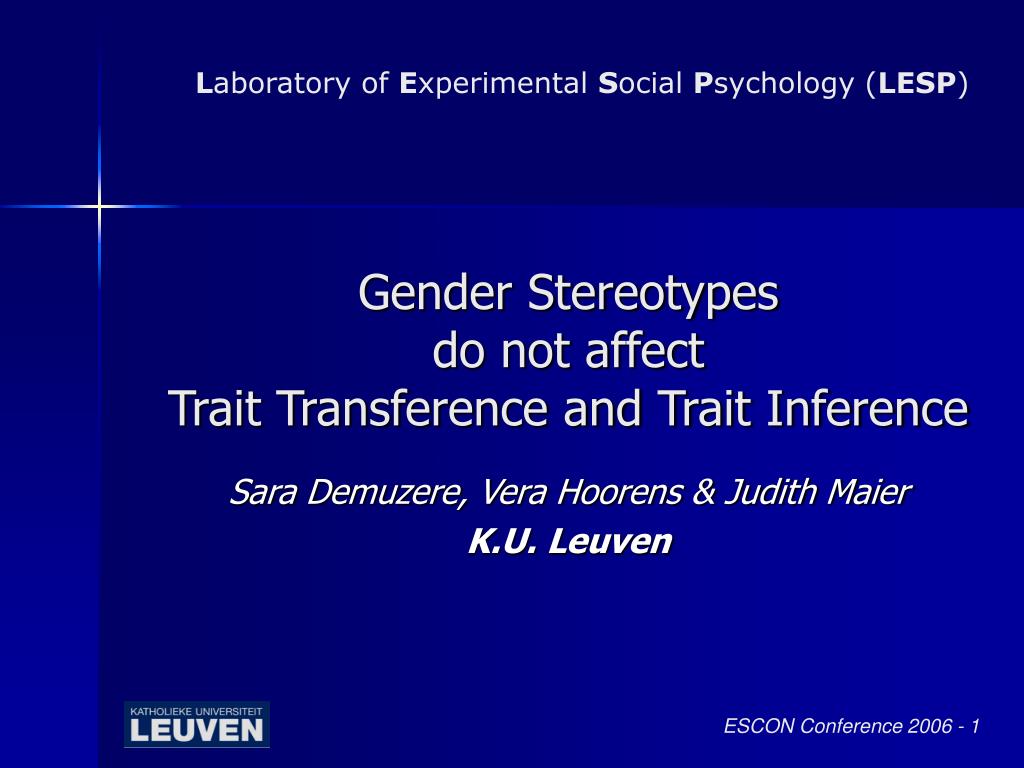 Laboratory of Experimental Social Psychology (LESP)

Gender Stereotypes do not affect Trait Transference and Trait Inference

Sara Demuzere, Vera Hoorens & Judith Maier
K.U. Leuven

KATHOLIEKE UNIVERSITEIT
LEUVEN

ESCON Conference 2006 - 1